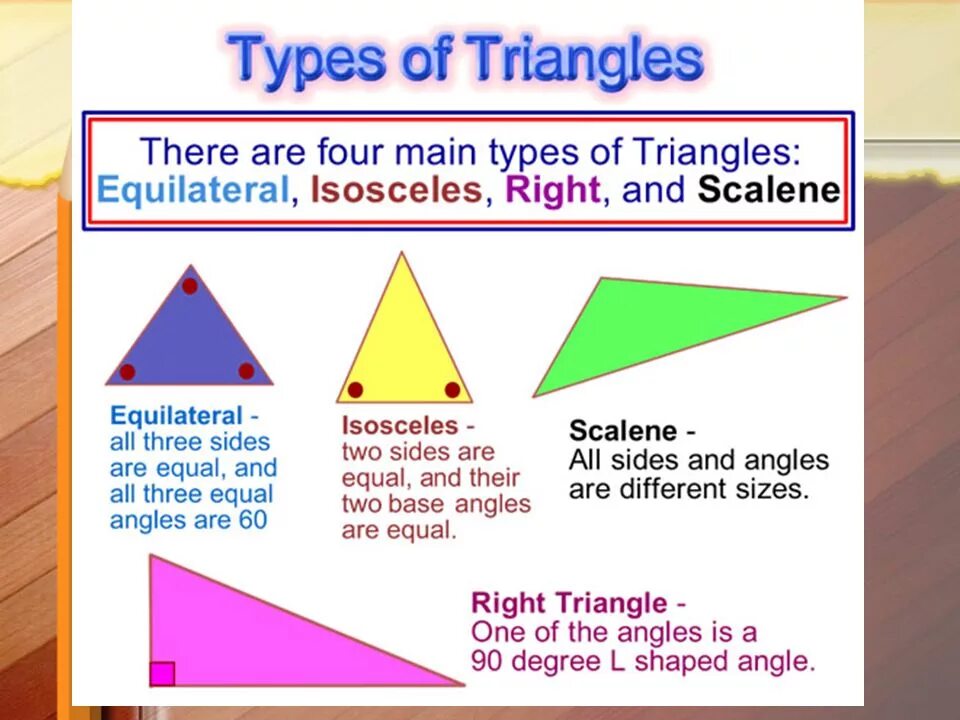 Types of Triangles

There are four main types of Triangles: Equilateral, Isosceles, Right, and Scalene

Equilateral - all three sides are equal, and all three equal angles are 60

Isosceles - two sides are equal, and their two base angles are equal.

Scalene - All sides and angles are different sizes.

Right Triangle - One of the angles is a 90 degree L shaped angle.